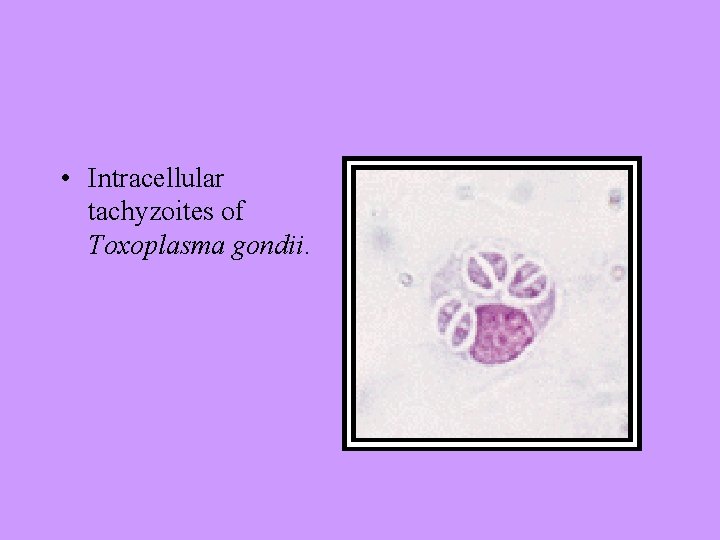 • Intracellular tachyzoites of Toxoplasma gondii.